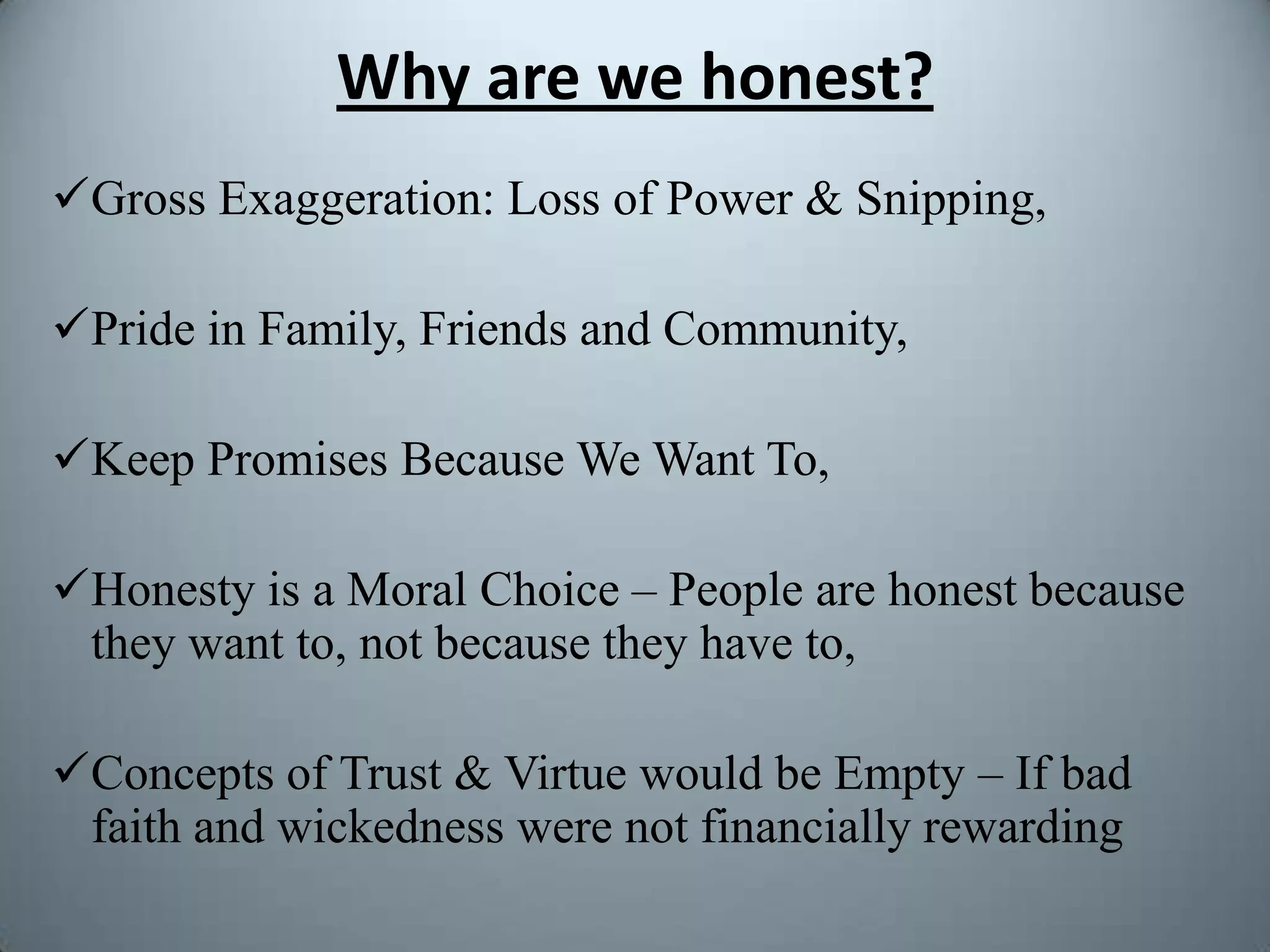 Why are we honest?

✓Gross Exaggeration: Loss of Power & Snipping,

✓Pride in Family, Friends and Community,

✓Keep Promises Because We Want To,

✓Honesty is a Moral Choice – People are honest because they want to, not because they have to,

✓Concepts of Trust & Virtue would be Empty – If bad faith and wickedness were not financially rewarding